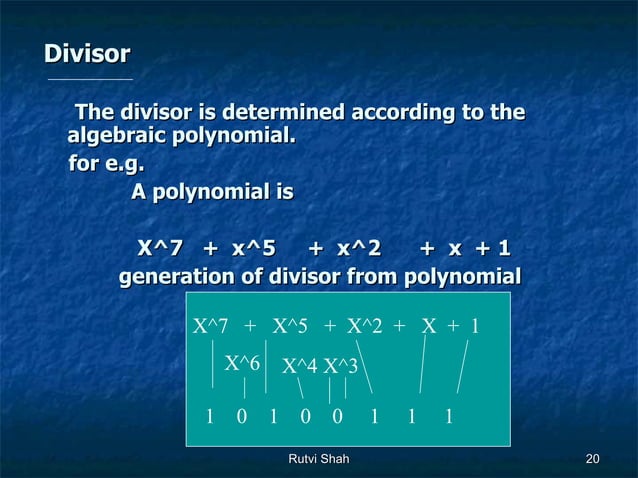 Divisor

The divisor is determined according to the algebraic polynomial.

for e.g.

A polynomial is

X^7 + x^5 + x^2 + x + 1

generation of divisor from polynomial

X^7 + X^5 + X^2 + X + 1

X^6 X^4 X^3

1 0 1 0 0 1 1 1

Rutvi Shah

20